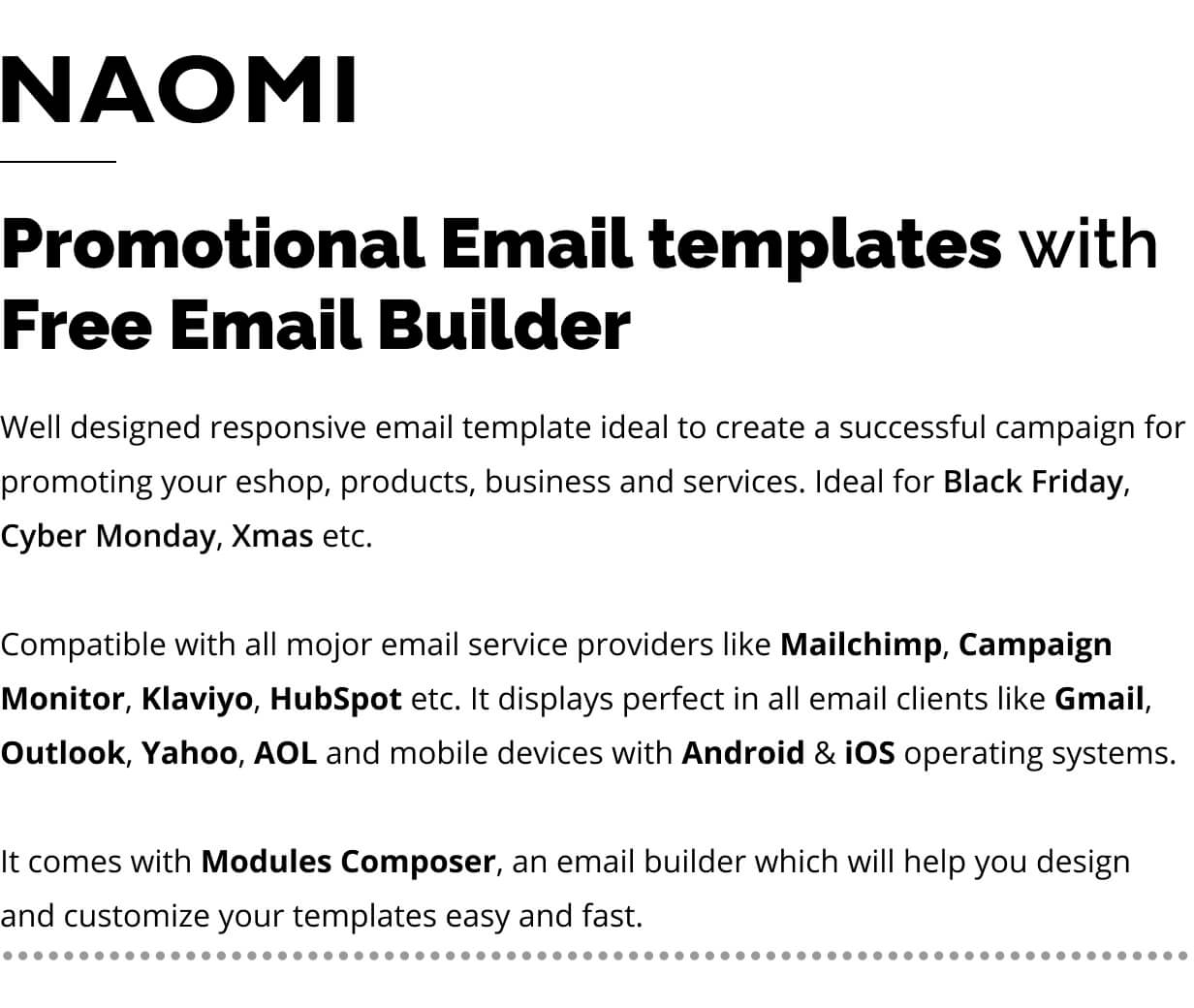 NAOMI

Promotional Email templates with Free Email Builder

Well designed responsive email template ideal to create a successful campaign for promoting your eshop, products, business and services. Ideal for Black Friday, Cyber Monday, Xmas etc.

Compatible with all mojor email service providers like Mailchimp, Campaign Monitor, Klaviyo, HubSpot etc. It displays perfect in all email clients like Gmail, Outlook, Yahoo, AOL and mobile devices with Android & iOS operating systems.

It comes with Modules Composer, an email builder which will help you design and customize your templates easy and fast.